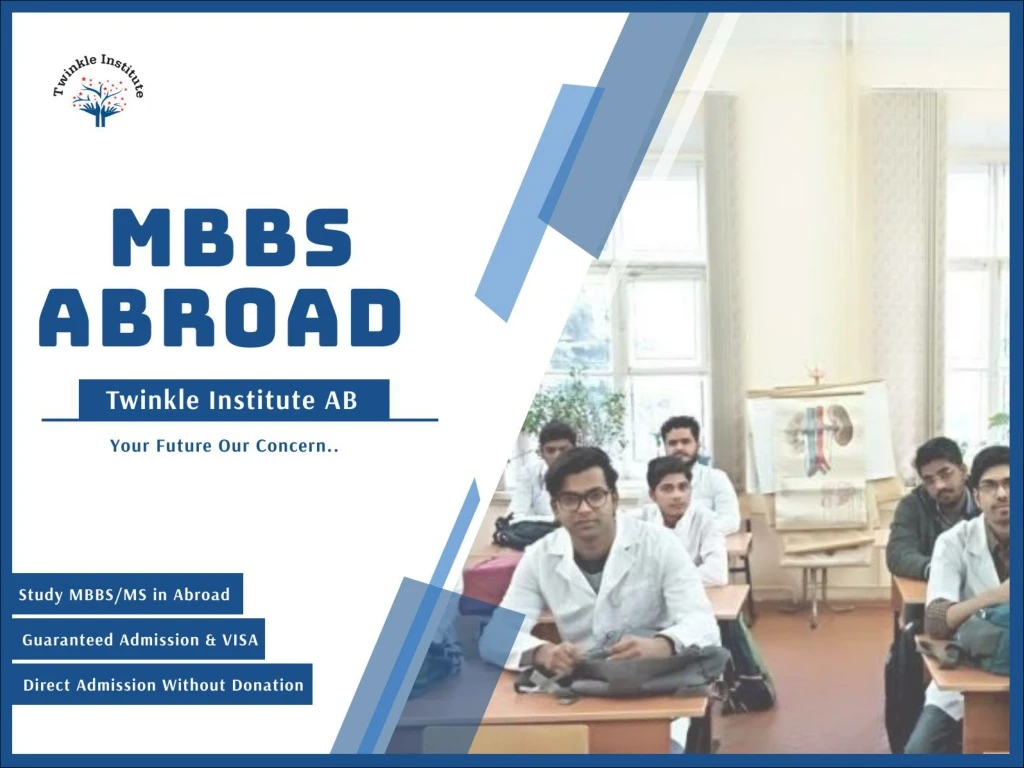 Twinkle Institute

MBBS ABROAD

Twinkle Institute AB

Your Future Our Concern..

Study MBBS/MS in Abroad

Guaranteed Admission & VISA

Direct Admission Without Donation